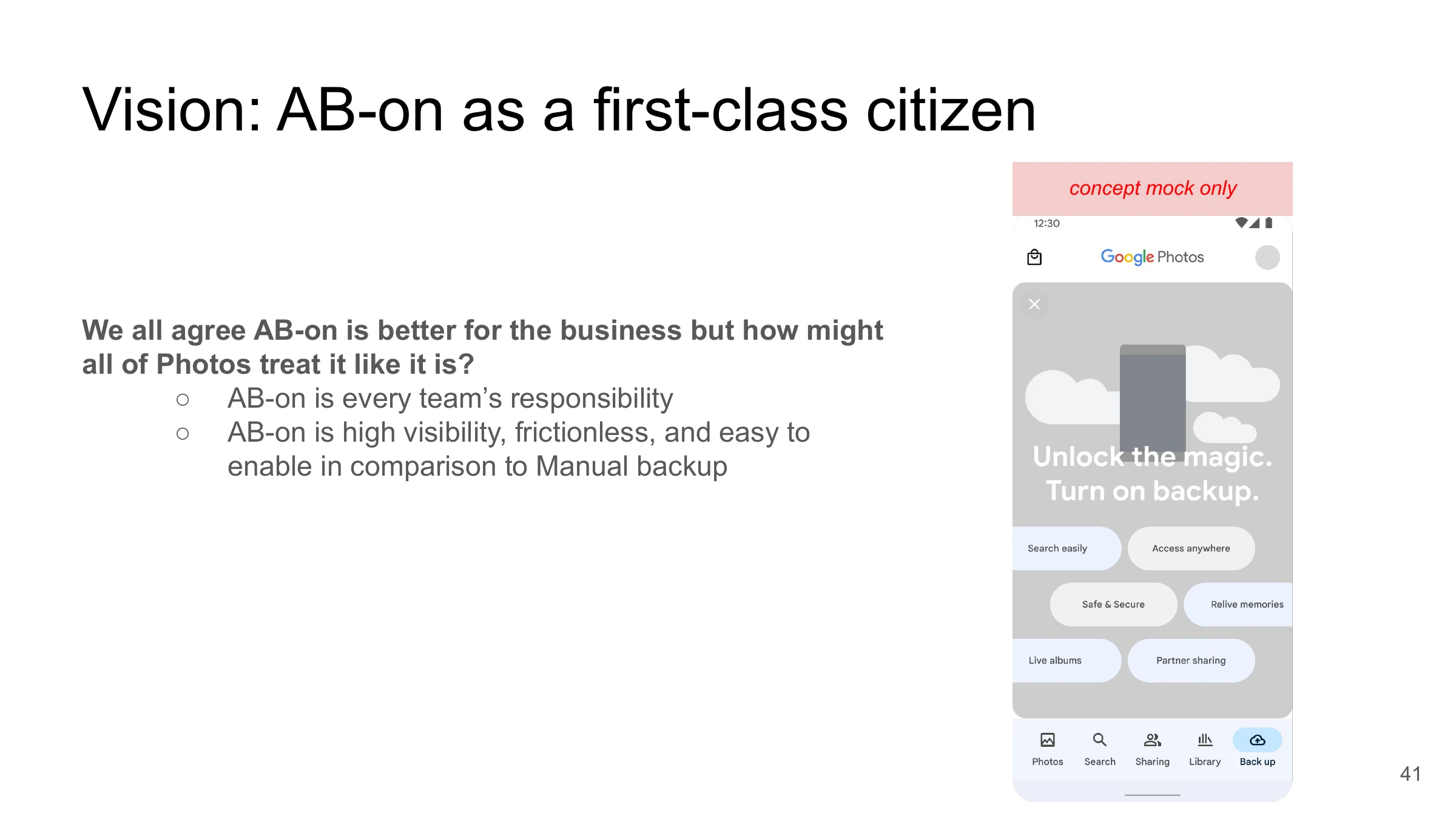 Vision: AB-on as a first-class citizen

We all agree AB-on is better for the business but how might all of Photos treat it like it is?

○ AB-on is every team's responsibility
○ AB-on is high visibility, frictionless, and easy to enable in comparison to Manual backup

concept mock only

12:30

Google Photos

Unlock the magic. Turn on backup.

Search easily
Access anywhere
Safe & Secure
Relive memories
Live albums
Partner sharing

Photos
Search
Sharing
Library
Back up

41